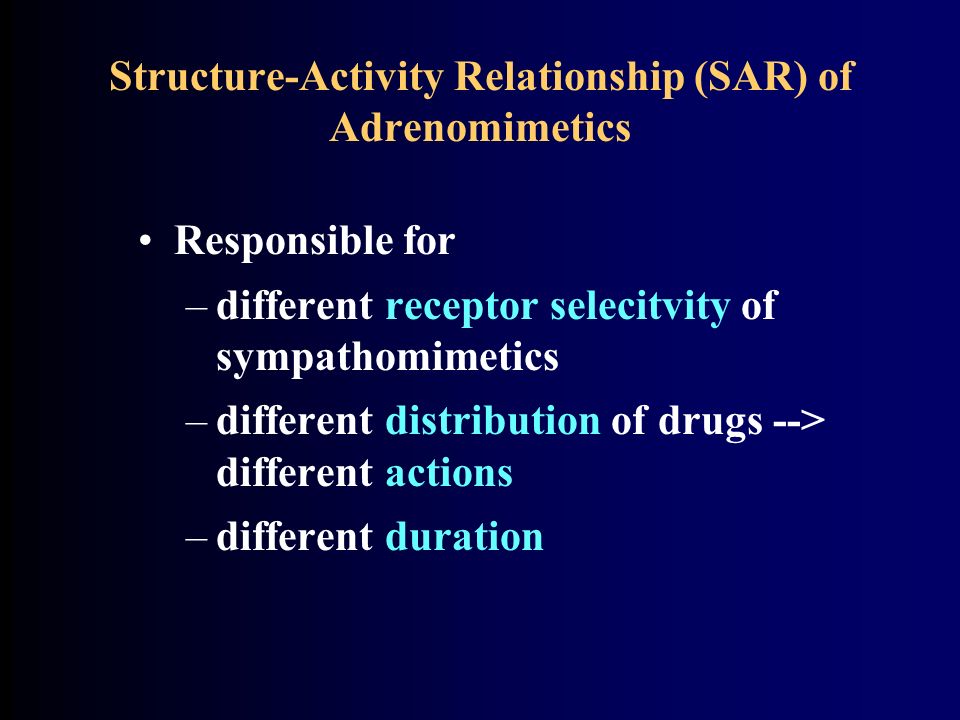 Structure-Activity Relationship (SAR) of Adrenomimetics

• Responsible for
– different receptor selecitvity of sympathomimetics
– different distribution of drugs --> different actions
– different duration